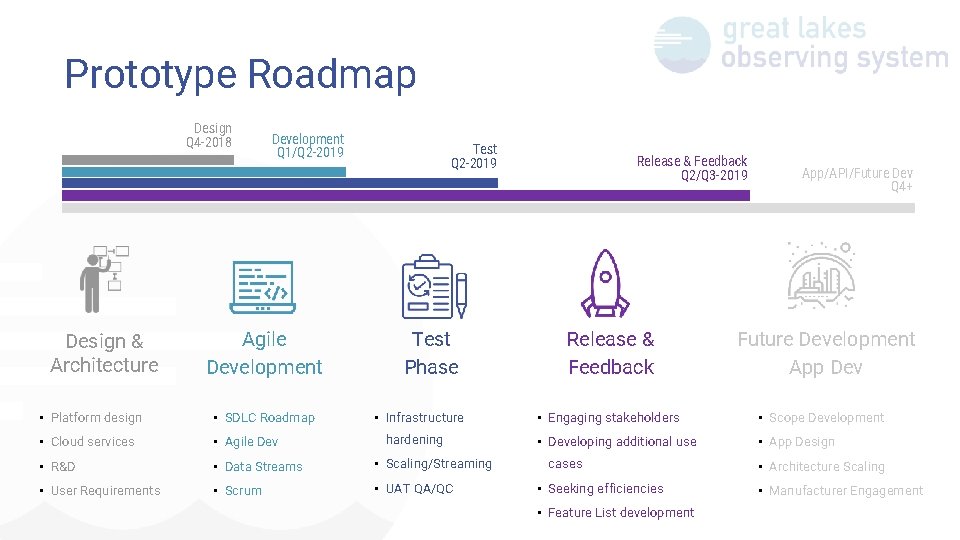 great lakes observing system

Prototype Roadmap

Design Q4-2018

Development Q1/Q2-2019

Test Q2-2019

Release & Feedback Q2/Q3-2019

App/API/Future Dev Q4+

Design & Architecture

- Platform design
- Cloud services
- R&D
- User Requirements

Agile Development

- SDLC Roadmap
- Agile Dev
- Data Streams
- Scrum

Test Phase

- Infrastructure hardening
- Scaling/Streaming
- UAT QA/QC

Release & Feedback

- Engaging stakeholders
- Developing additional use cases
- Seeking efficiencies
- Feature List development

Future Development App Dev

- Scope Development
- App Design
- Architecture Scaling
- Manufacturer Engagement